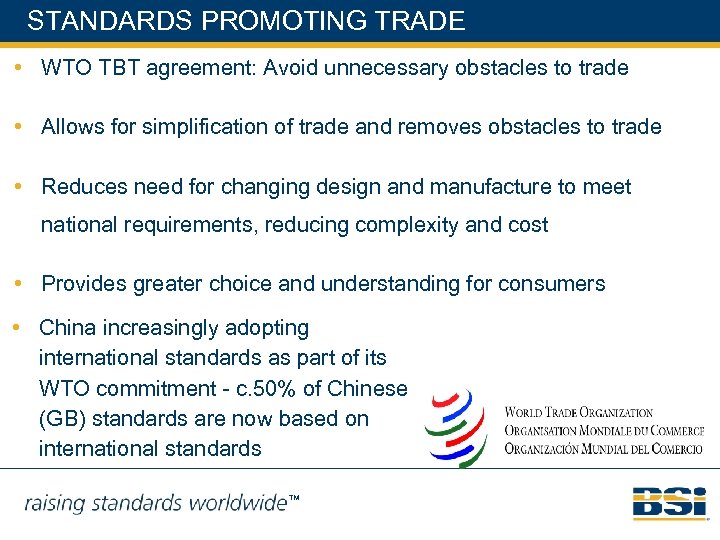 STANDARDS PROMOTING TRADE

• WTO TBT agreement: Avoid unnecessary obstacles to trade

• Allows for simplification of trade and removes obstacles to trade

• Reduces need for changing design and manufacture to meet national requirements, reducing complexity and cost

• Provides greater choice and understanding for consumers

• China increasingly adopting international standards as part of its WTO commitment - c.50% of Chinese (GB) standards are now based on international standards

WORLD TRADE ORGANIZATION
ORGANISATION MONDIALE DU COMMERCE
ORGANIZACIÓN MUNDIAL DEL COMERCIO

raising standards worldwide™

BSI